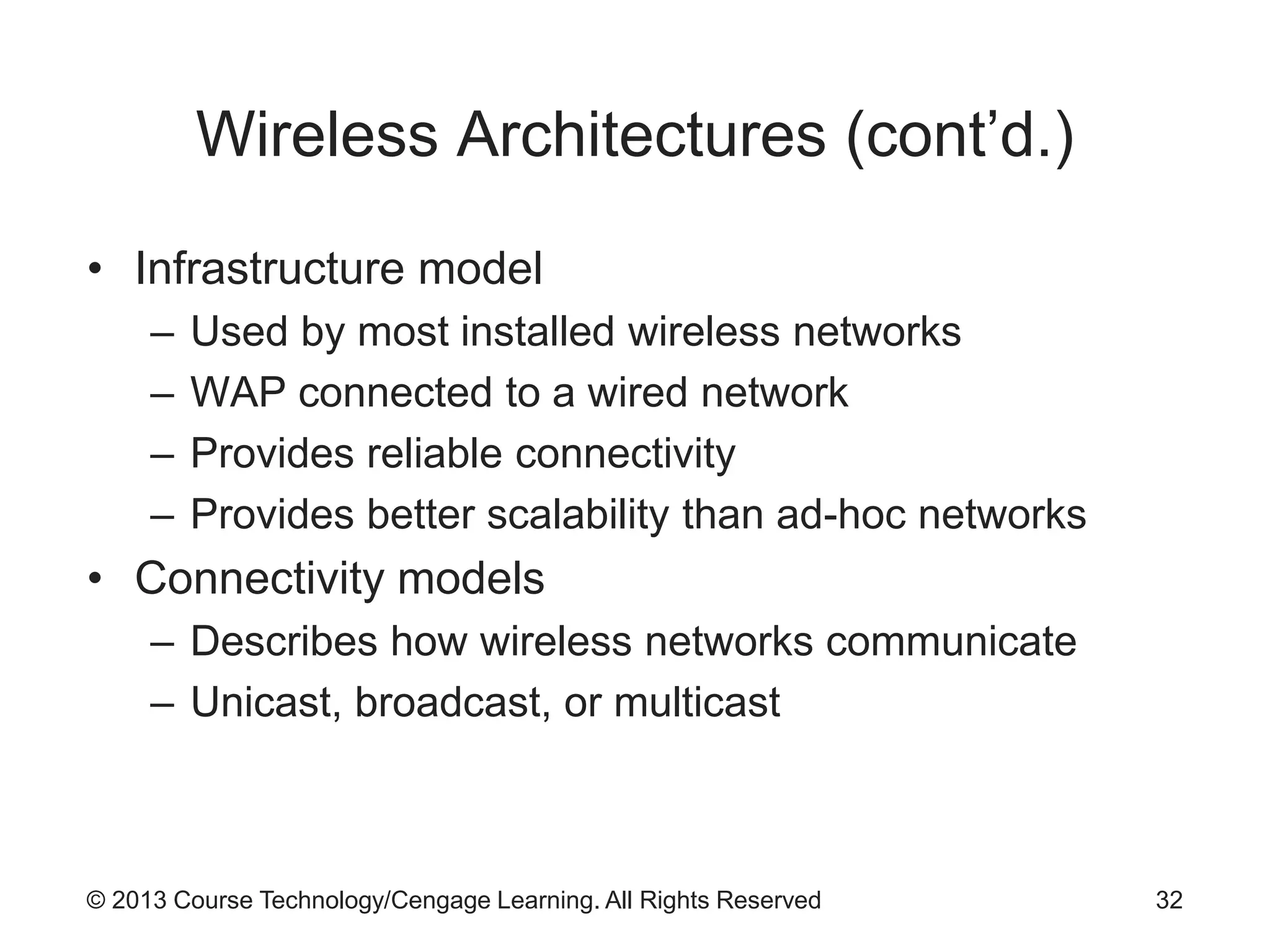 Wireless Architectures (cont’d.)

• Infrastructure model
– Used by most installed wireless networks
– WAP connected to a wired network
– Provides reliable connectivity
– Provides better scalability than ad-hoc networks
• Connectivity models
– Describes how wireless networks communicate
– Unicast, broadcast, or multicast

© 2013 Course Technology/Cengage Learning. All Rights Reserved

32